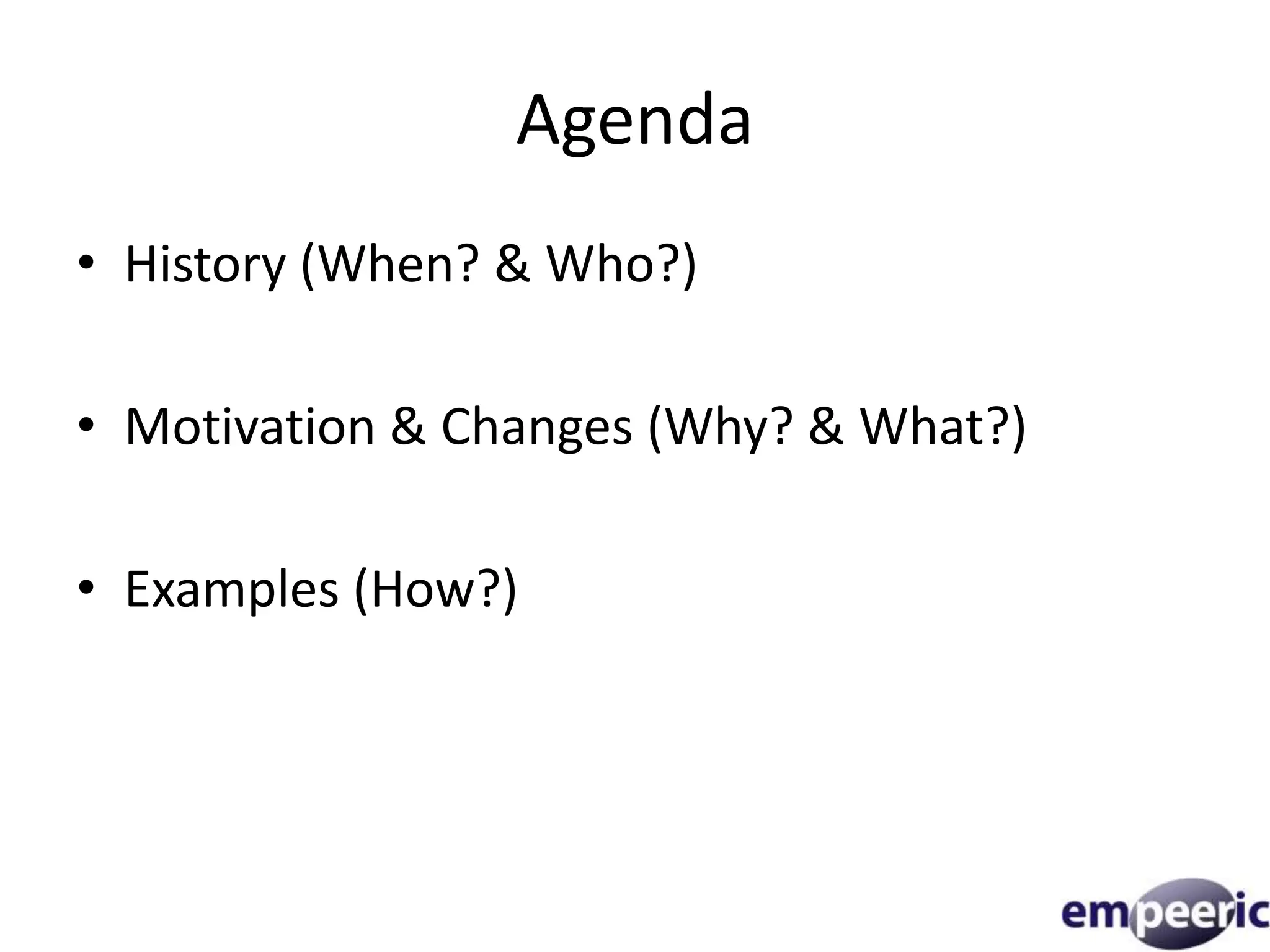 Agenda

• History (When? & Who?)

• Motivation & Changes (Why? & What?)

• Examples (How?)

empeeric